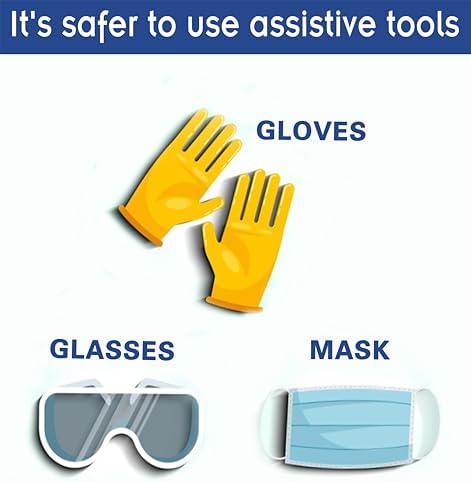 It's safer to use assistive tools

GLOVES

GLASSES

MASK